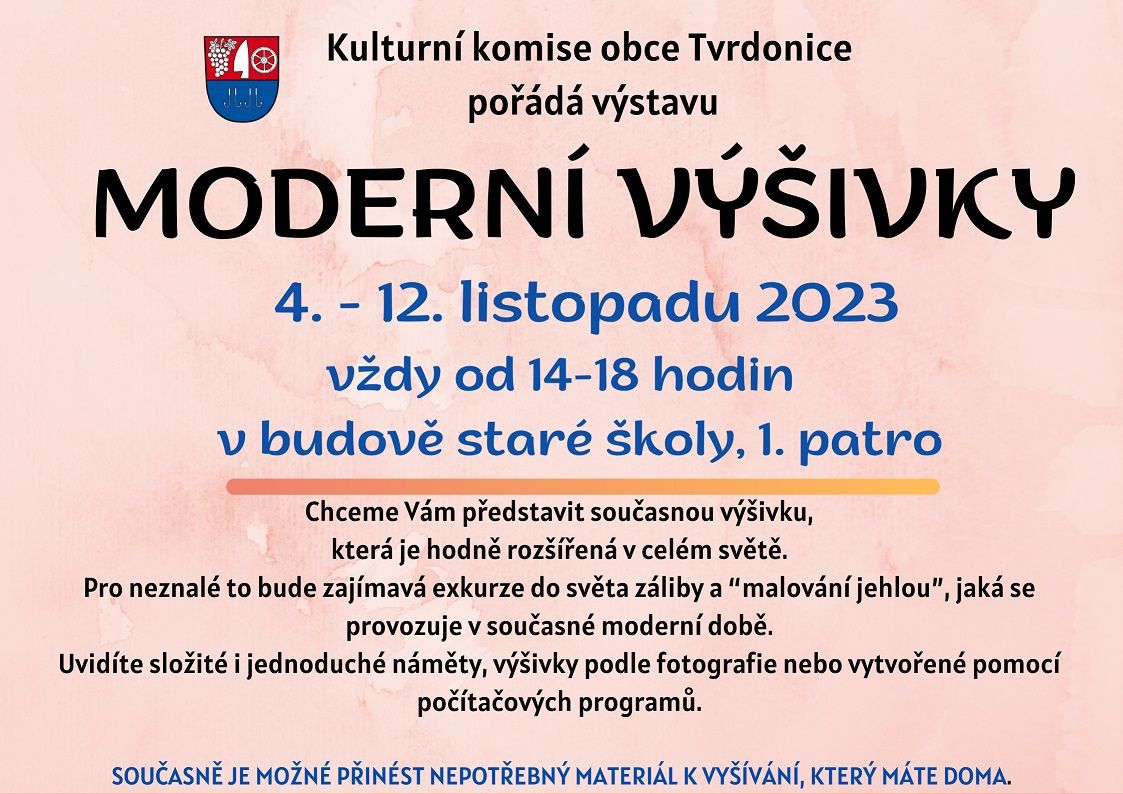 Kulturní komise obce Tvrdonice
pořádá výstavu

MODERNÍ VÝŠIVKY

4. - 12. listopadu 2023
vždy od 14-18 hodin
v budově staré školy, 1. patro

Chceme Vám představit současnou výšivku, která je hodně rozšířená v celém světě.
Pro neznalé to bude zajímavá exkurze do světa záliby a “malování jehlou”, jaká se provozuje v současné moderní době.
Uvidíte složité i jednoduché náměty, výšivky podle fotografie nebo vytvořené pomocí počítačových programů.

SOUČASNĚ JE MOŽNÉ PŘINÉST NEPOTŘEBNÝ MATERIÁL K VYŠÍVÁNÍ, KTERÝ MÁTE DOMA.